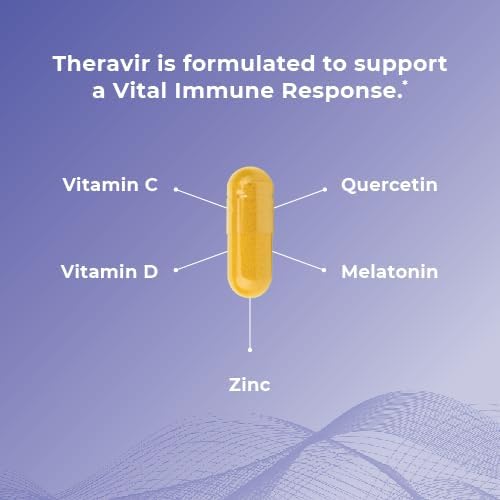 Theravir is formulated to support a Vital Immune Response.*

Vitamin C

Quercetin

Vitamin D

Melatonin

Zinc